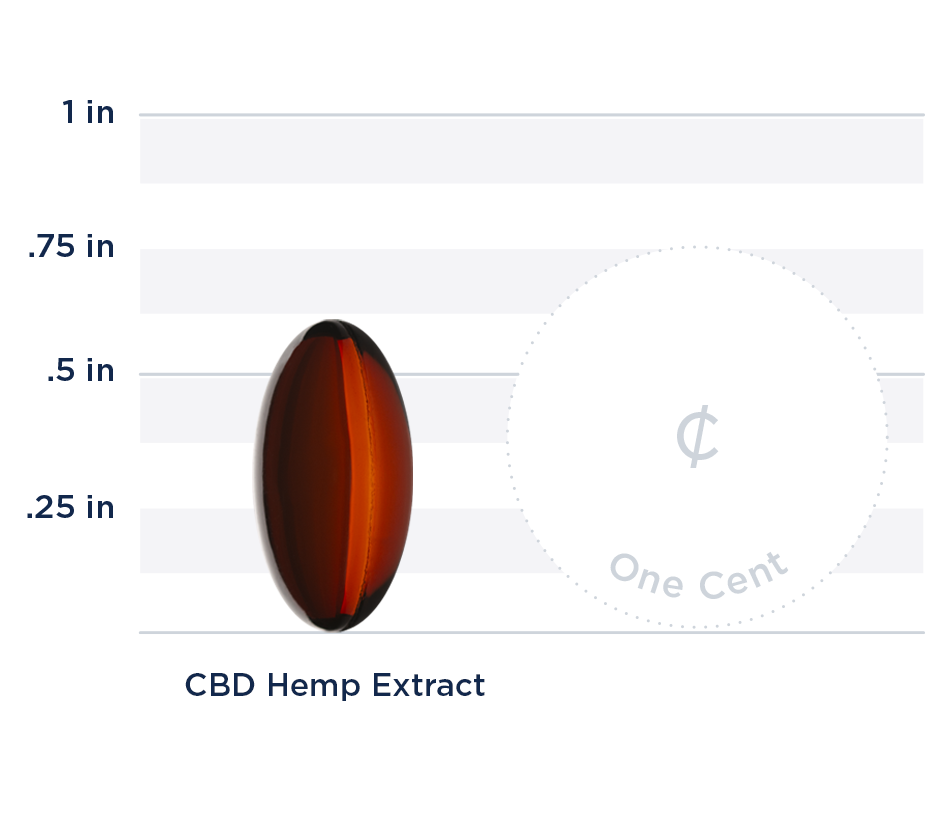 1 in

.75 in

.5 in

.25 in

¢

One Cent

CBD Hemp Extract